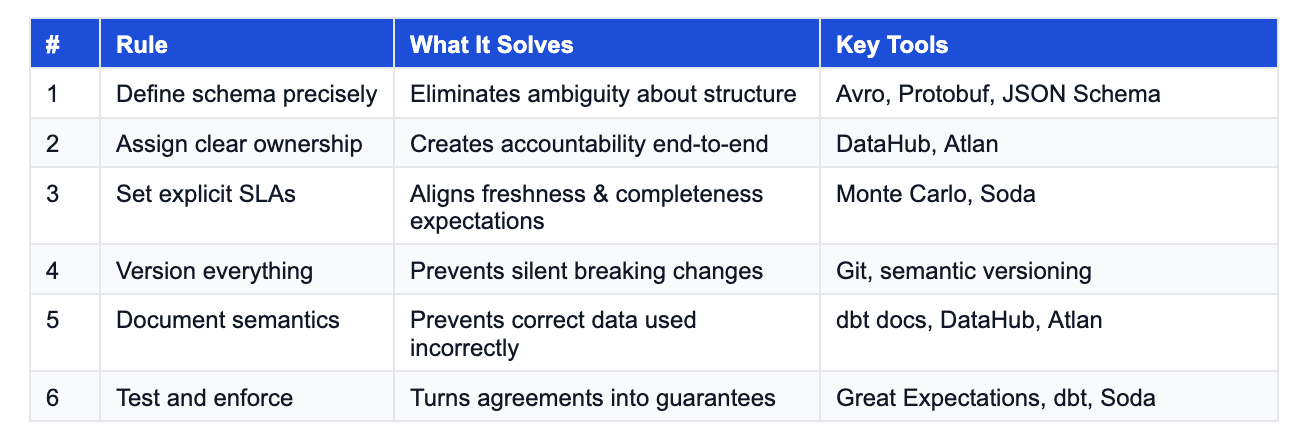 | # | Rule | What It Solves | Key Tools |
|---|---|---|---|
| 1 | Define schema precisely | Eliminates ambiguity about structure | Avro, Protobuf, JSON Schema |
| 2 | Assign clear ownership | Creates accountability end-to-end | DataHub, Atlan |
| 3 | Set explicit SLAs | Aligns freshness & completeness expectations | Monte Carlo, Soda |
| 4 | Version everything | Prevents silent breaking changes | Git, semantic versioning |
| 5 | Document semantics | Prevents correct data used incorrectly | dbt docs, DataHub, Atlan |
| 6 | Test and enforce | Turns agreements into guarantees | Great Expectations, dbt, Soda |